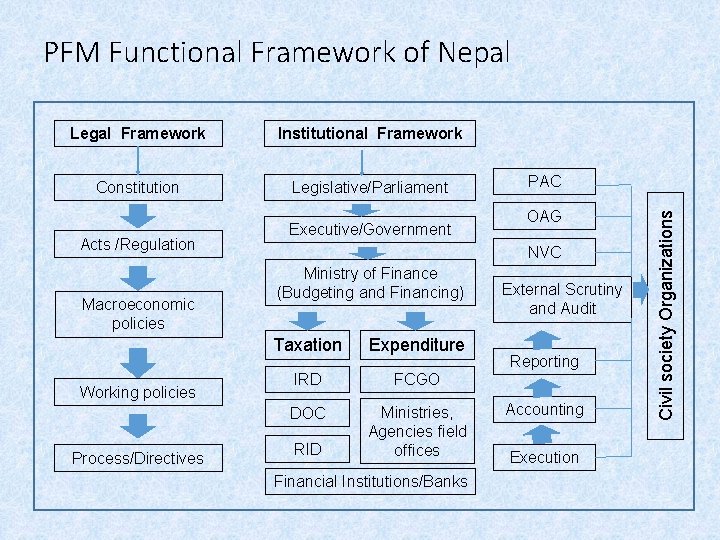 PFM Functional Framework of Nepal

Legal Framework

Constitution

Acts /Regulation

Macroeconomic policies

Working policies

Process/Directives

Institutional Framework

Legislative/Parliament

Executive/Government

Ministry of Finance (Budgeting and Financing)

Taxation

IRD

DOC

RID

Expenditure

FCGO

Ministries, Agencies field offices

Financial Institutions/Banks

PAC

OAG

NVC

External Scrutiny and Audit

Reporting

Accounting

Execution

Civil society Organizations